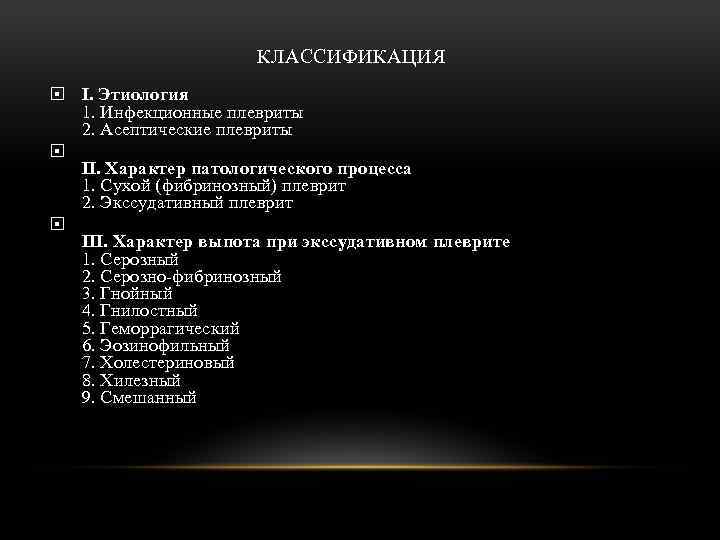 КЛАССИФИКАЦИЯ

I. Этиология
1. Инфекционные плевриты
2. Асептические плевриты

II. Характер патологического процесса
1. Сухой (фибринозный) плеврит
2. Экссудативный плеврит

III. Характер выпота при экссудативном плеврите
1. Серозный
2. Серозно-фибринозный
3. Гнойный
4. Гнилостный
5. Геморрагический
6. Эозинофильный
7. Холестериновый
8. Хилезный
9. Смешанный